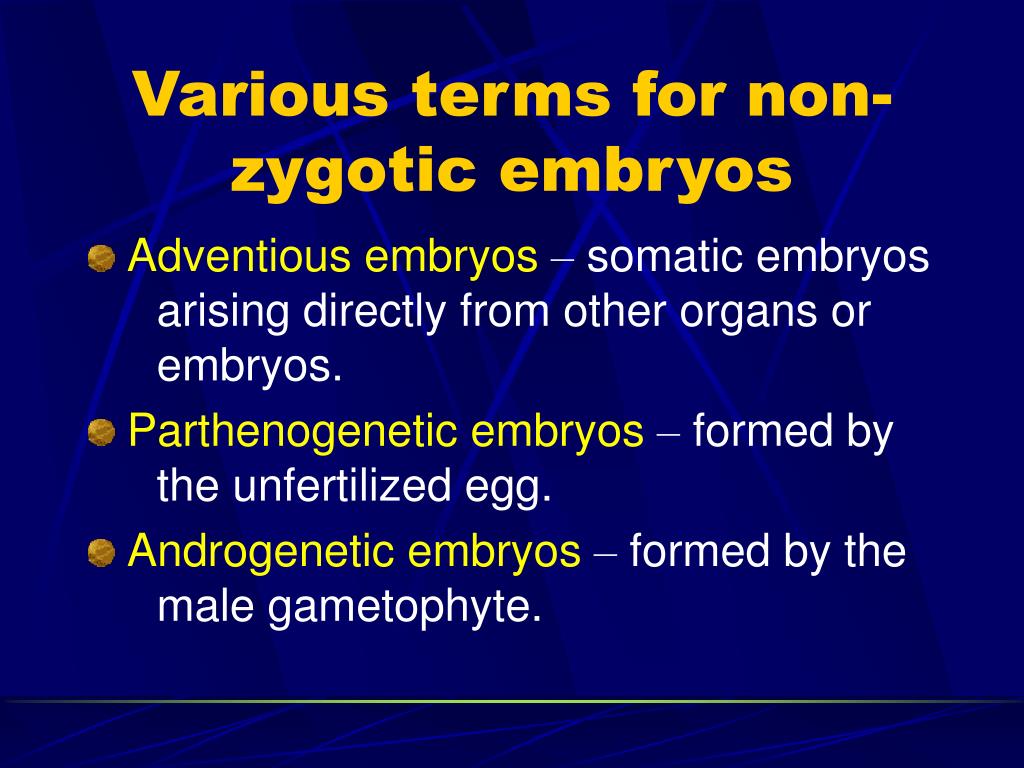 Various terms for non-zygotic embryos

Adventious embryos – somatic embryos arising directly from other organs or embryos.

Parthenogenetic embryos – formed by the unfertilized egg.

Androgenetic embryos – formed by the male gametophyte.